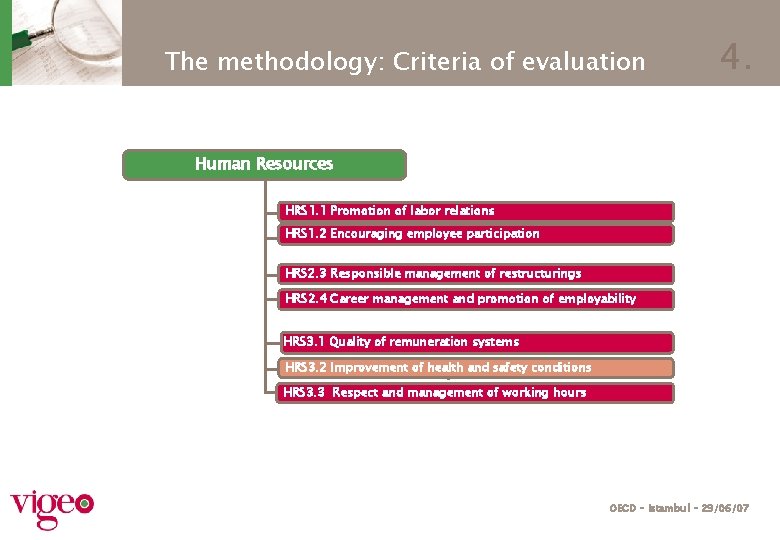 The methodology: Criteria of evaluation

4.

Human Resources

HRS1.1 Promotion of labor relations

HRS1.2 Encouraging employee participation

HRS2.3 Responsible management of restructurings

HRS2.4 Career management and promotion of employability

HRS3.1 Quality of remuneration systems

HRS3.2 Improvement of health and safety conditions

HRS3.3 Respect and management of working hours

vigeo

OECD - Istambul - 29/06/07